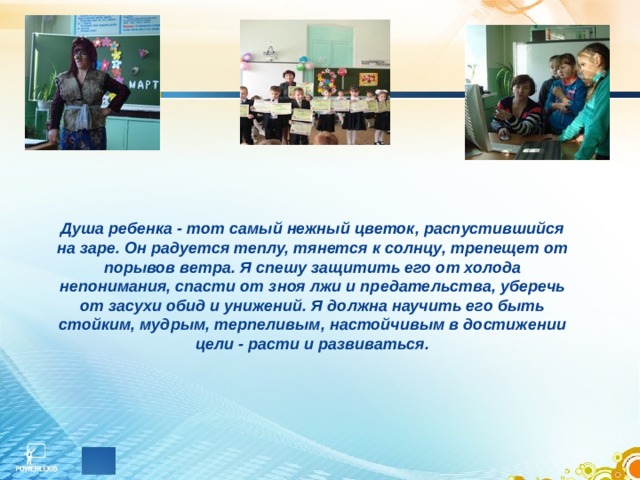 МАРТ

Душа ребенка - тот самый нежный цветок, распустившийся на заре. Он радуется теплу, тянется к солнцу, трепещет от порывов ветра. Я спешу защитить его от холода непонимания, спасти от зноя лжи и предательства, уберечь от засухи обид и унижений. Я должна научить его быть стойким, мудрым, терпеливым, настойчивым в достижении цели - расти и развиваться.

POWERLEXIS